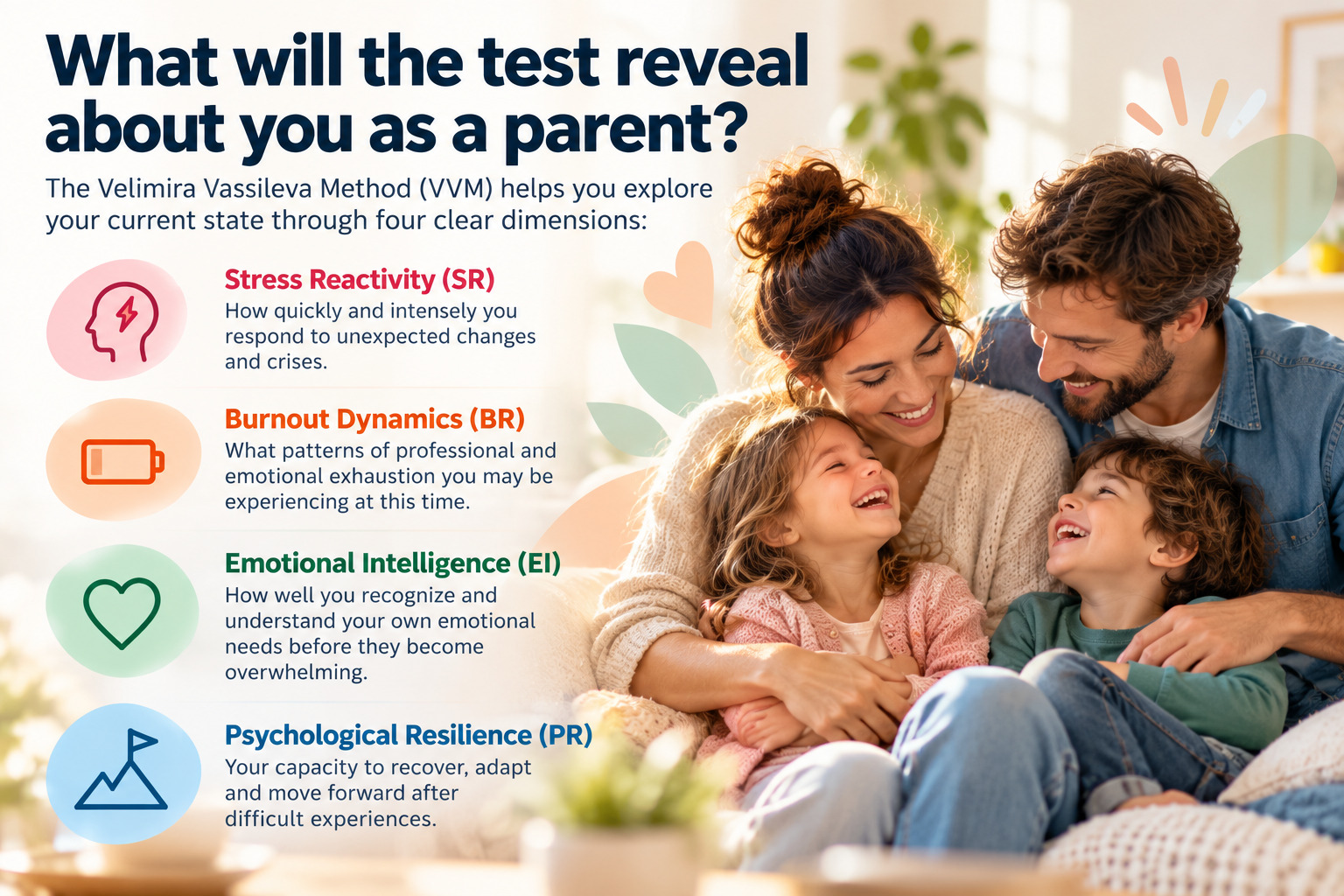 What will the test reveal about you as a parent?

The Velimira Vassileva Method (VVM) helps you explore your current state through four clear dimensions:

Stress Reactivity (SR)
How quickly and intensely you respond to unexpected changes and crises.

Burnout Dynamics (BR)
What patterns of professional and emotional exhaustion you may be experiencing at this time.

Emotional Intelligence (EI)
How well you recognize and understand your own emotional needs before they become overwhelming.

Psychological Resilience (PR)
Your capacity to recover, adapt and move forward after difficult experiences.